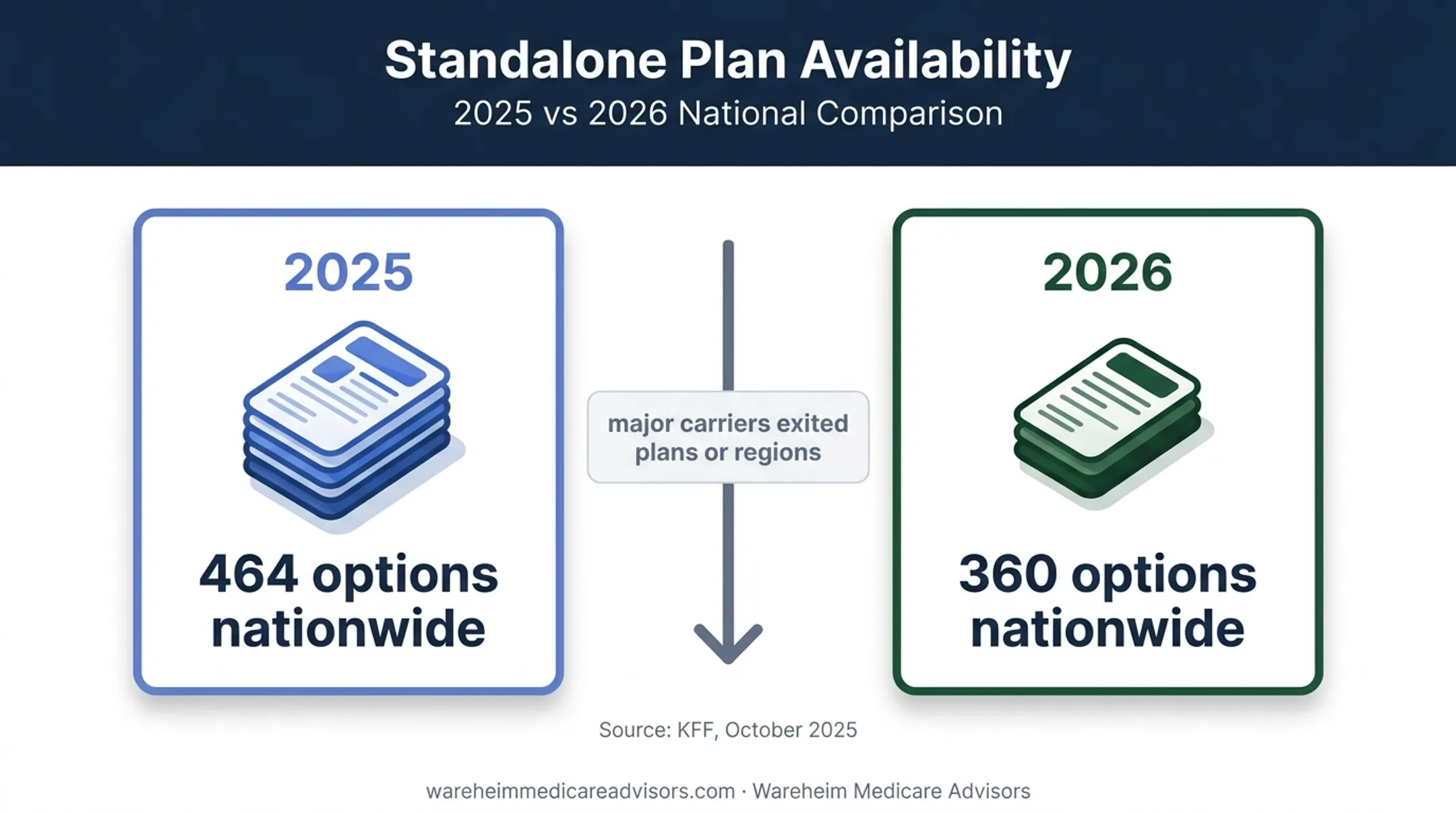 Standalone Plan Availability
2025 vs 2026 National Comparison

2025

464 options nationwide

major carriers exited plans or regions

2026

360 options nationwide

Source: KFF, October 2025

wareheimmedicareadvisors.com · Wareheim Medicare Advisors